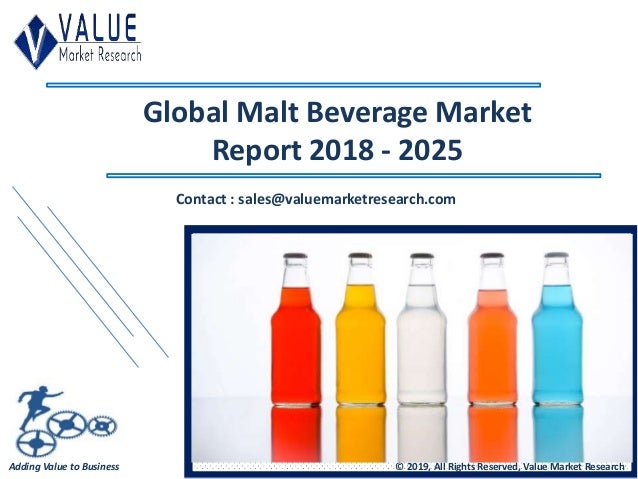 VALUE
Market Research

Global Malt Beverage Market Report 2018 - 2025

Contact : sales@valuemarketresearch.com

Adding Value to Business

© 2019, All Rights Reserved, Value Market Research